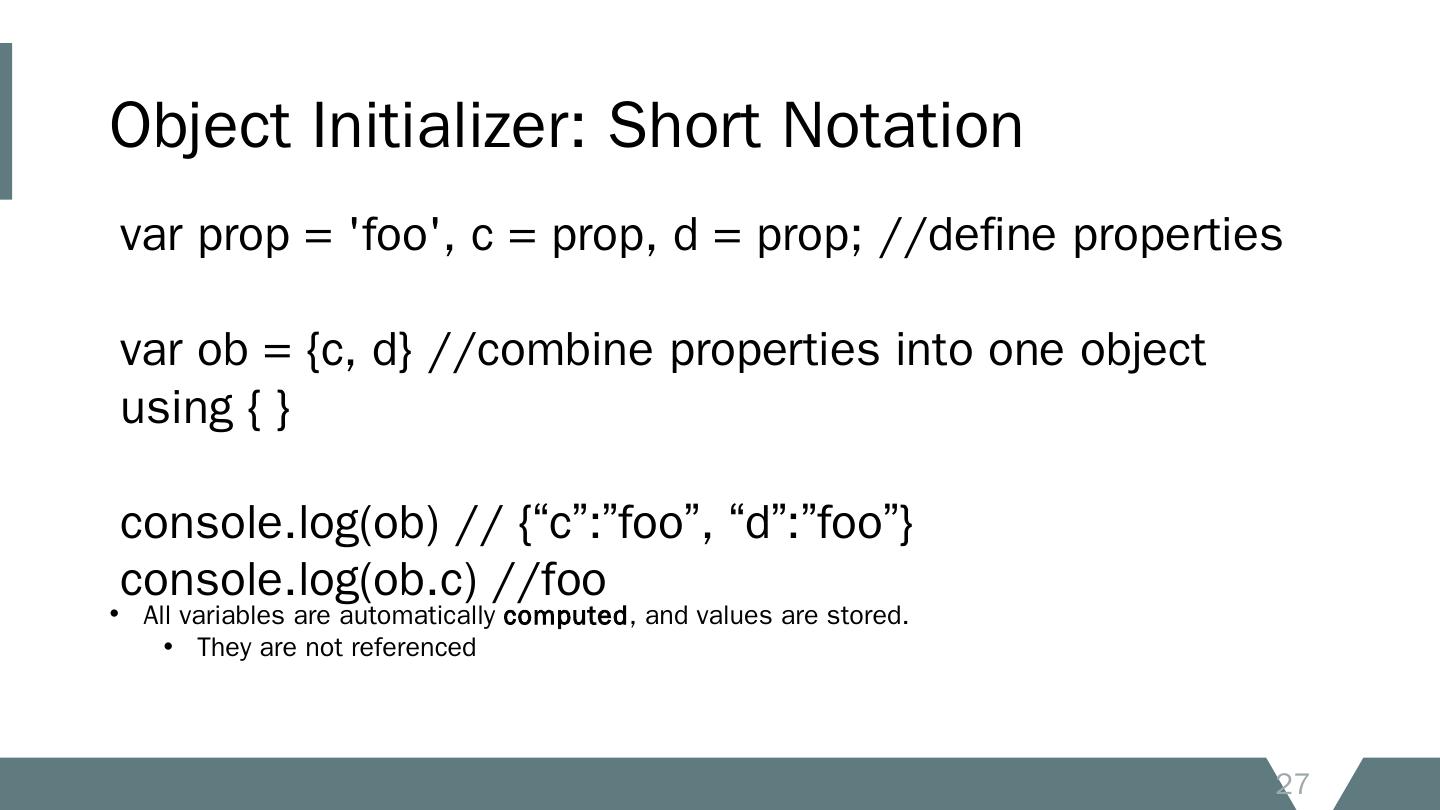 Object Initializer: Short Notation

var prop = 'foo', c = prop, d = prop; //define properties

var ob = {c, d} //combine properties into one object using { }

console.log(ob) // {“c”:”foo”, “d”:”foo”}
console.log(ob.c) //foo

• All variables are automatically computed, and values are stored.
  • They are not referenced

27